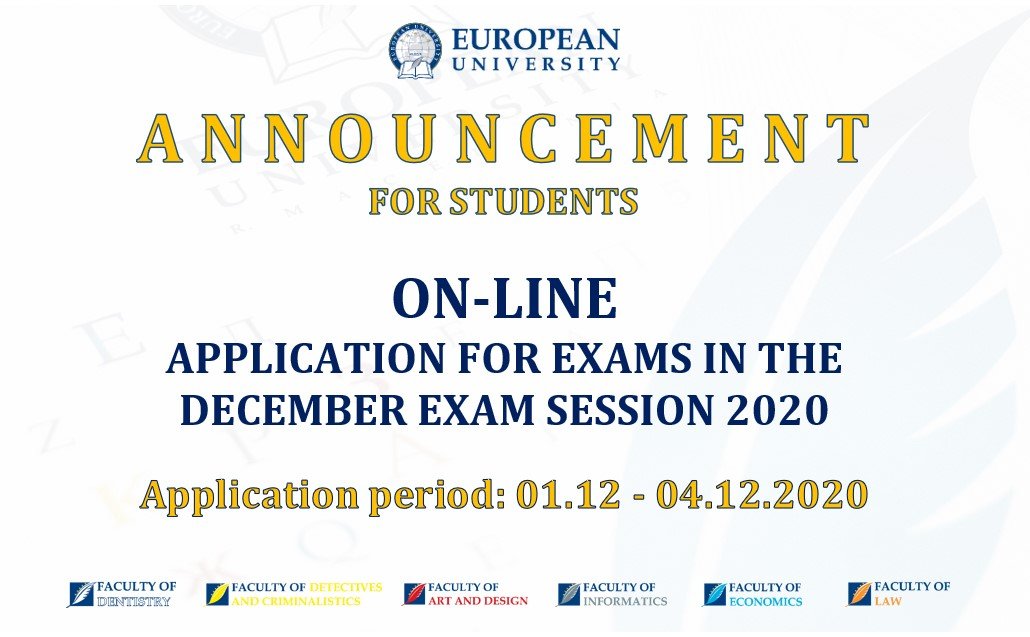 EUROPEAN UNIVERSITY

ANNOUNCEMENT
FOR STUDENTS

ON-LINE
APPLICATION FOR EXAMS IN THE DECEMBER EXAM SESSION 2020

Application period: 01.12 - 04.12.2020

FACULTY OF DENTISTRY
FACULTY OF DETECTIVES AND CRIMINALISTICS
FACULTY OF ART AND DESIGN
FACULTY OF INFORMATICS
FACULTY OF ECONOMICS
FACULTY OF LAW